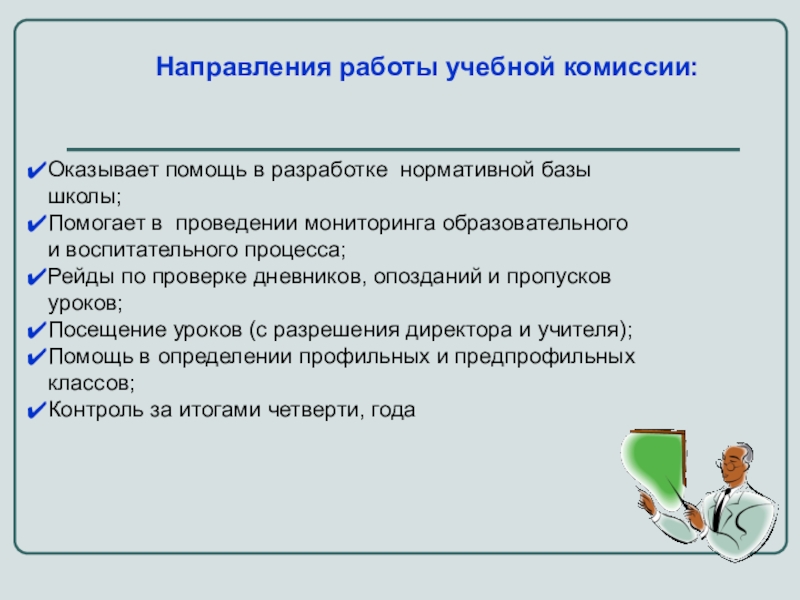 Направления работы учебной комиссии:

✔Оказывает помощь в разработке нормативной базы школы;
✔Помогает в проведении мониторинга образовательного и воспитательного процесса;
✔Рейды по проверке дневников, опозданий и пропусков уроков;
✔Посещение уроков (с разрешения директора и учителя);
✔Помощь в определении профильных и предпрофильных классов;
✔Контроль за итогами четверти, года